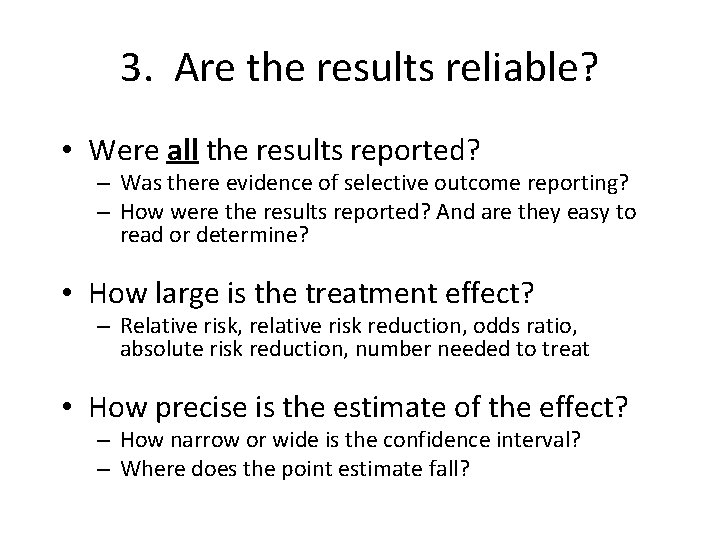 3. Are the results reliable?

• Were all the results reported?
– Was there evidence of selective outcome reporting?
– How were the results reported? And are they easy to read or determine?

• How large is the treatment effect?
– Relative risk, relative risk reduction, odds ratio, absolute risk reduction, number needed to treat

• How precise is the estimate of the effect?
– How narrow or wide is the confidence interval?
– Where does the point estimate fall?